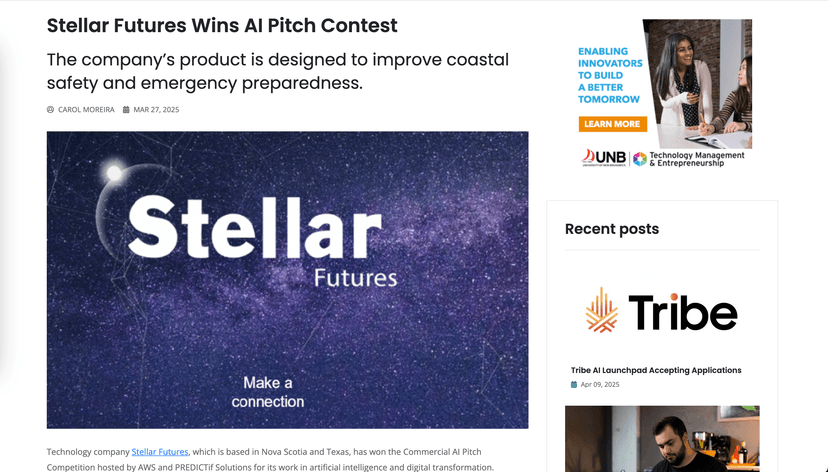 Stellar Futures Wins AI Pitch Contest

The company's product is designed to improve coastal safety and emergency preparedness.

CAROL MOREIRA MAR 27, 2025

Stellar
Futures

Make a connection

Technology company Stellar Futures, which is based in Nova Scotia and Texas, has won the Commercial AI Pitch Competition hosted by AWS and PREDICTif Solutions for its work in artificial intelligence and digital transformation.

ENABLING INNOVATORS TO BUILD A BETTER TOMORROW

LEARN MORE

UNB Technology Management & Entrepreneurship

Recent posts

Tribe

Tribe AI Launchpad Accepting Applications

Apr 09, 2025